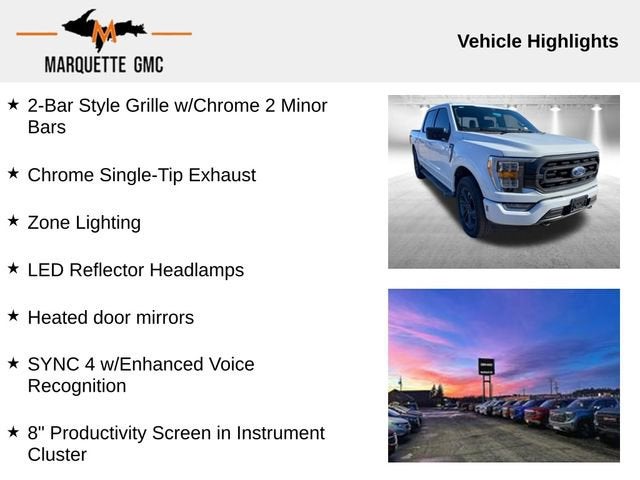 M
MARQUETTE GMC

Vehicle Highlights

★ 2-Bar Style Grille w/Chrome 2 Minor Bars

★ Chrome Single-Tip Exhaust

★ Zone Lighting

★ LED Reflector Headlamps

★ Heated door mirrors

★ SYNC 4 w/Enhanced Voice Recognition

★ 8" Productivity Screen in Instrument Cluster